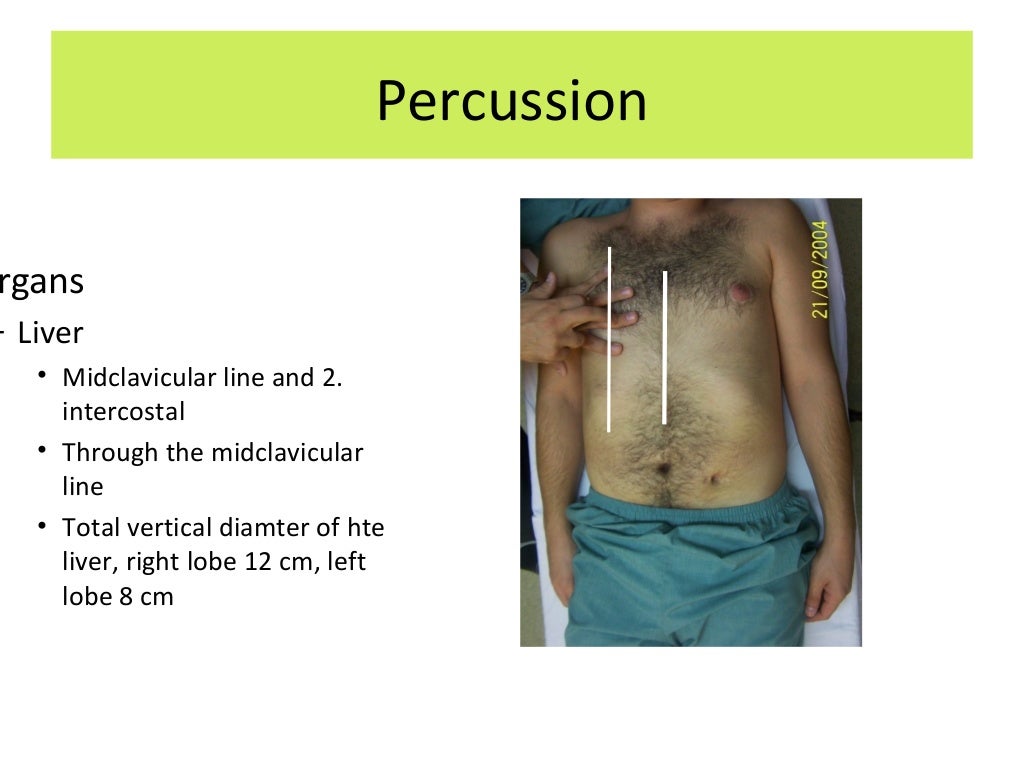 Percussion

rgans

- Liver

• Midclavicular line and 2. intercostal

• Through the midclavicular line

• Total vertical diamter of hte liver, right lobe 12 cm, left lobe 8 cm

21/09/2004